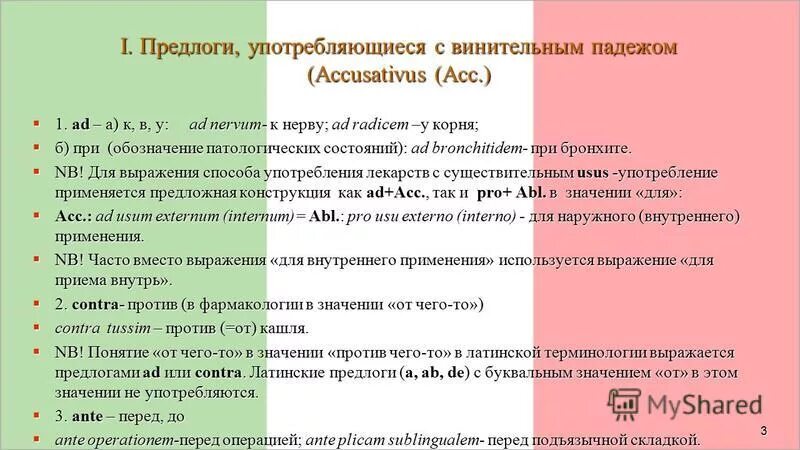 I. Предлоги, употребляющиеся с винительным падежом (Accusativus (Acc.)

1. ad – а) к, в, у: ad nervum- к нерву; ad radicem –у корня;

б) при (обозначение патологических состояний): ad bronchitidem- при бронхите.

NB! Для выражения способа употребления лекарств с существительным usus -употребление применяется предложная конструкция как ad+Acc., так и pro+ Abl. в значении «для»:

Acc.: ad usum externum (internum)= Abl.: pro usu externo (interno) - для наружного (внутреннего) применения.

NB! Часто вместо выражения «для внутреннего применения» используется выражение «для приема внутрь».

2. contra- против (в фармакологии в значении «от чего-то»)

contra tussim – против (=от) кашля.

NB! Понятие «от чего-то» в значении «против чего-то» в латинской терминологии выражается предлогами ad или contra. Латинские предлоги (a, ab, de) с буквальным значением «от» в этом значении не употребляются.

3. ante – перед, до

ante operationem-перед операцией; ante plicam sublingualem- перед подъязычной складкой.

MyShared

3